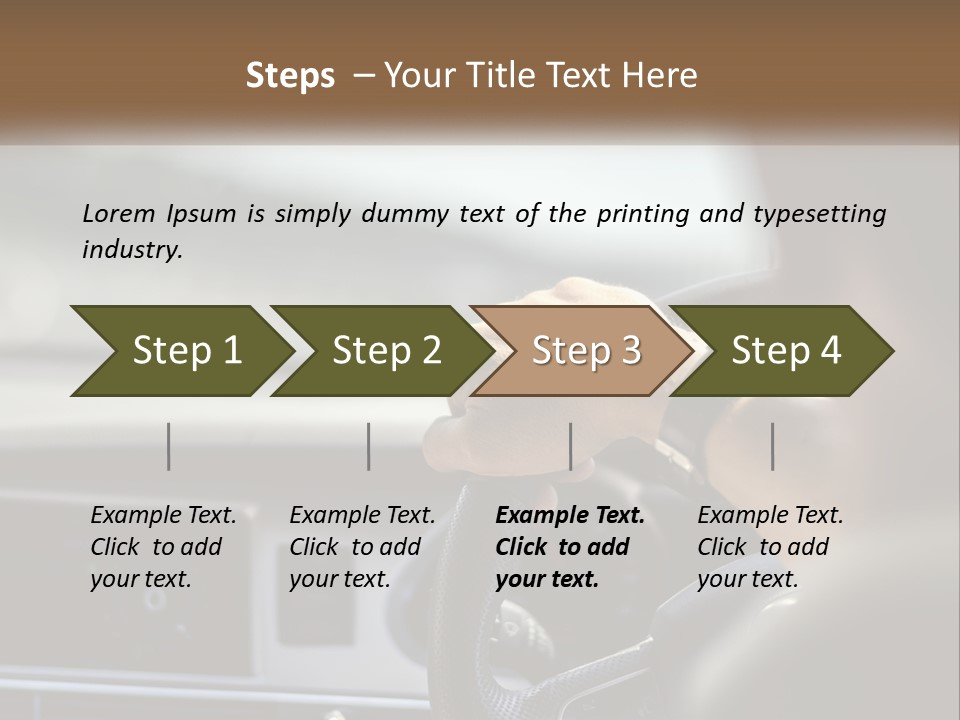 Steps – Your Title Text Here

Lorem Ipsum is simply dummy text of the printing and typesetting industry.

Step 1

Step 2

Step 3

Step 4

Example Text. Click to add your text.

Example Text. Click to add your text.

Example Text. Click to add your text.

Example Text. Click to add your text.